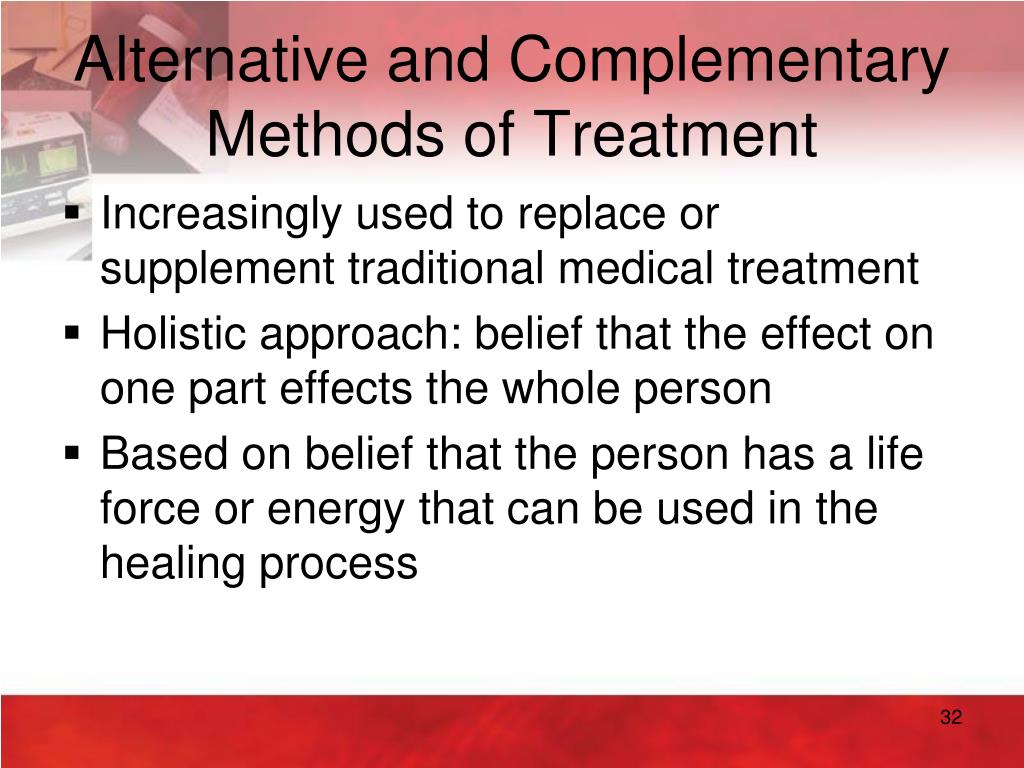 Alternative and Complementary Methods of Treatment

▪ Increasingly used to replace or supplement traditional medical treatment

▪ Holistic approach: belief that the effect on one part effects the whole person

▪ Based on belief that the person has a life force or energy that can be used in the healing process

32